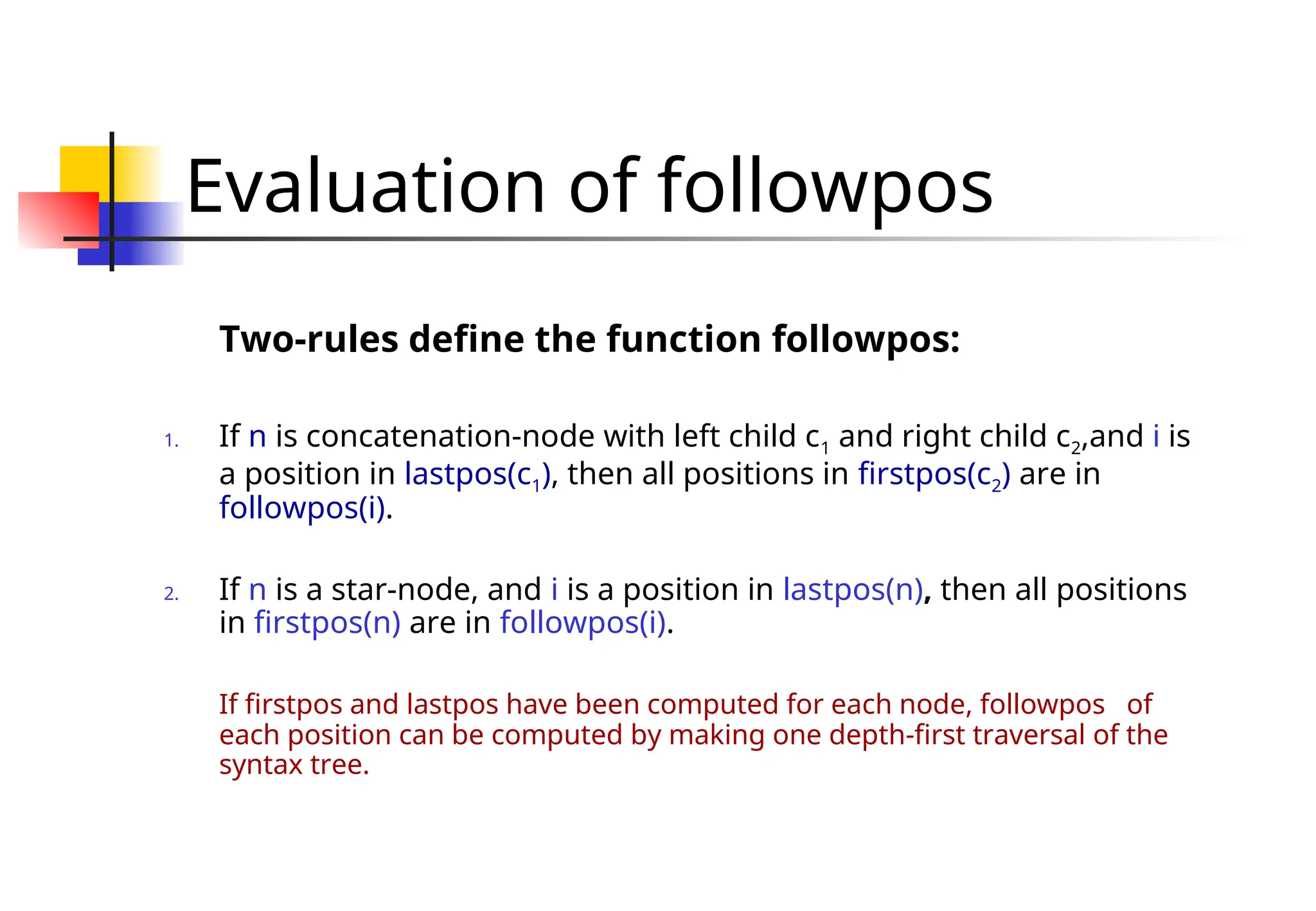 Evaluation of followpos

Two-rules define the function followpos:

1. If n is concatenation-node with left child $c_1$ and right child $c_2$,and i is a position in lastpos($c_1$), then all positions in firstpos($c_2$) are in followpos(i).

2. If n is a star-node, and i is a position in lastpos(n), then all positions in firstpos(n) are in followpos(i).

If firstpos and lastpos have been computed for each node, followpos of each position can be computed by making one depth-first traversal of the syntax tree.